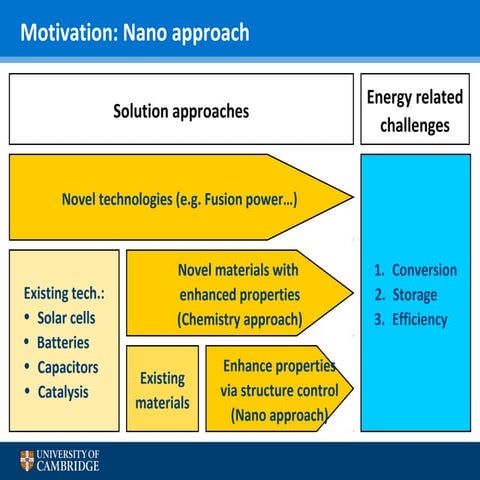 Motivation: Nano approach

Solution approaches

Energy related challenges

Novel technologies (e.g. Fusion power…)

Existing tech.:
• Solar cells
• Batteries
• Capacitors
• Catalysis

Novel materials with enhanced properties (Chemistry approach)

Existing materials

Enhance properties via structure control (Nano approach)

1. Conversion
2. Storage
3. Efficiency

UNIVERSITY OF CAMBRIDGE